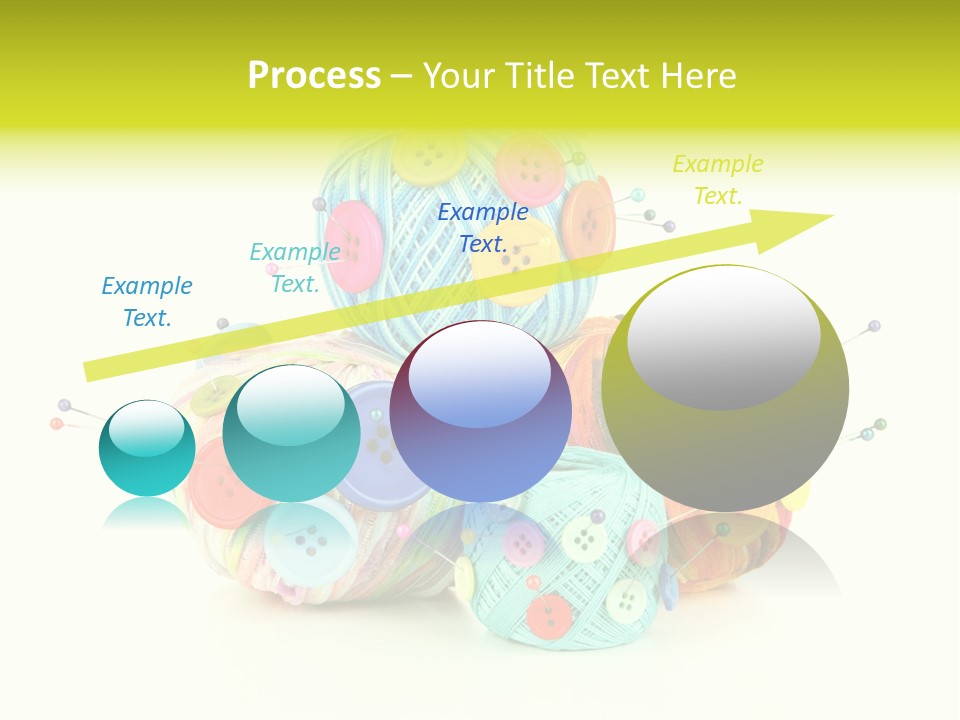 Process – Your Title Text Here

Example Text.

Example Text.

Example Text.

Example Text.